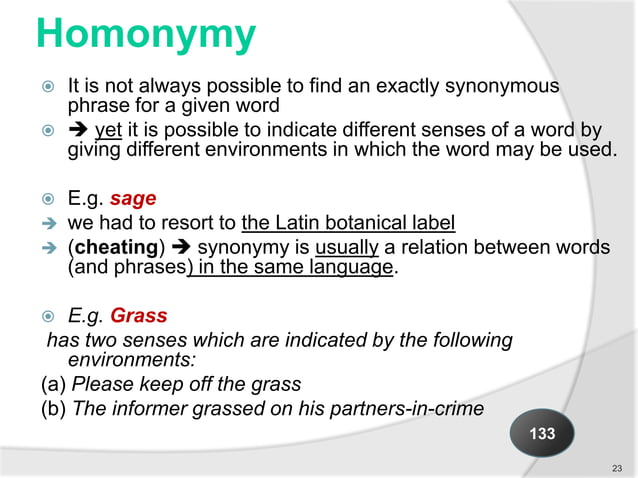 Homonymy

It is not always possible to find an exactly synonymous phrase for a given word

➔ yet it is possible to indicate different senses of a word by giving different environments in which the word may be used.

E.g. sage

➔ we had to resort to the Latin botanical label

➔ (cheating) ➔ synonymy is usually a relation between words (and phrases) in the same language.

E.g. Grass

has two senses which are indicated by the following environments:

(a) Please keep off the grass

(b) The informer grassed on his partners-in-crime

133

23